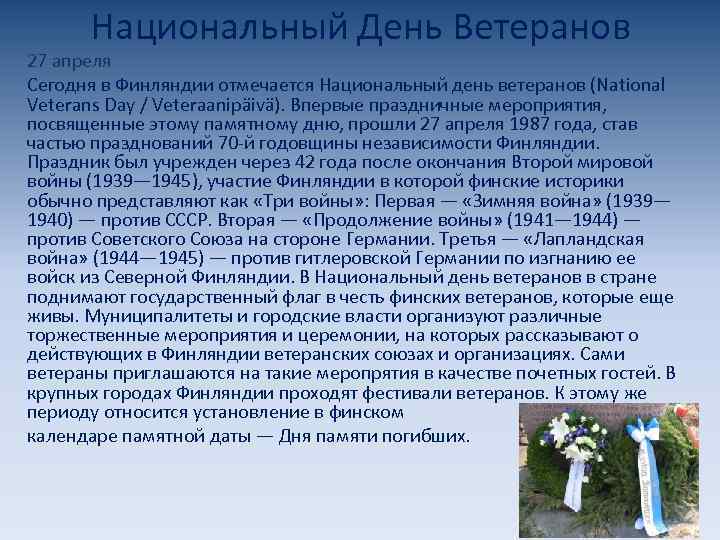 Национальный День Ветеранов

27 апреля

Сегодня в Финляндии отмечается Национальный день ветеранов (National Veterans Day / Veteraanipäivä). Впервые праздничные мероприятия, посвященные этому памятному дню, прошли 27 апреля 1987 года, став частью празднований 70-й годовщины независимости Финляндии. Праздник был учрежден через 42 года после окончания Второй мировой войны (1939—1945), участие Финляндии в которой финские историки обычно представляют как «Три войны»: Первая — «Зимняя война» (1939—1940) — против СССР. Вторая — «Продолжение войны» (1941—1944) — против Советского Союза на стороне Германии. Третья — «Лапландская война» (1944—1945) — против гитлеровской Германии по изгнанию ее войск из Северной Финляндии. В Национальный день ветеранов в стране поднимают государственный флаг в честь финских ветеранов, которые еще живы. Муниципалитеты и городские власти организуют различные торжественные мероприятия и церемонии, на которых рассказывают о действующих в Финляндии ветеранских союзах и организациях. Сами ветераны приглашаются на такие меропрятия в качестве почетных гостей. В крупных городах Финляндии проходят фестивали ветеранов. К этому же периоду относится установление в финском календаре памятной даты — Дня памяти погибших.